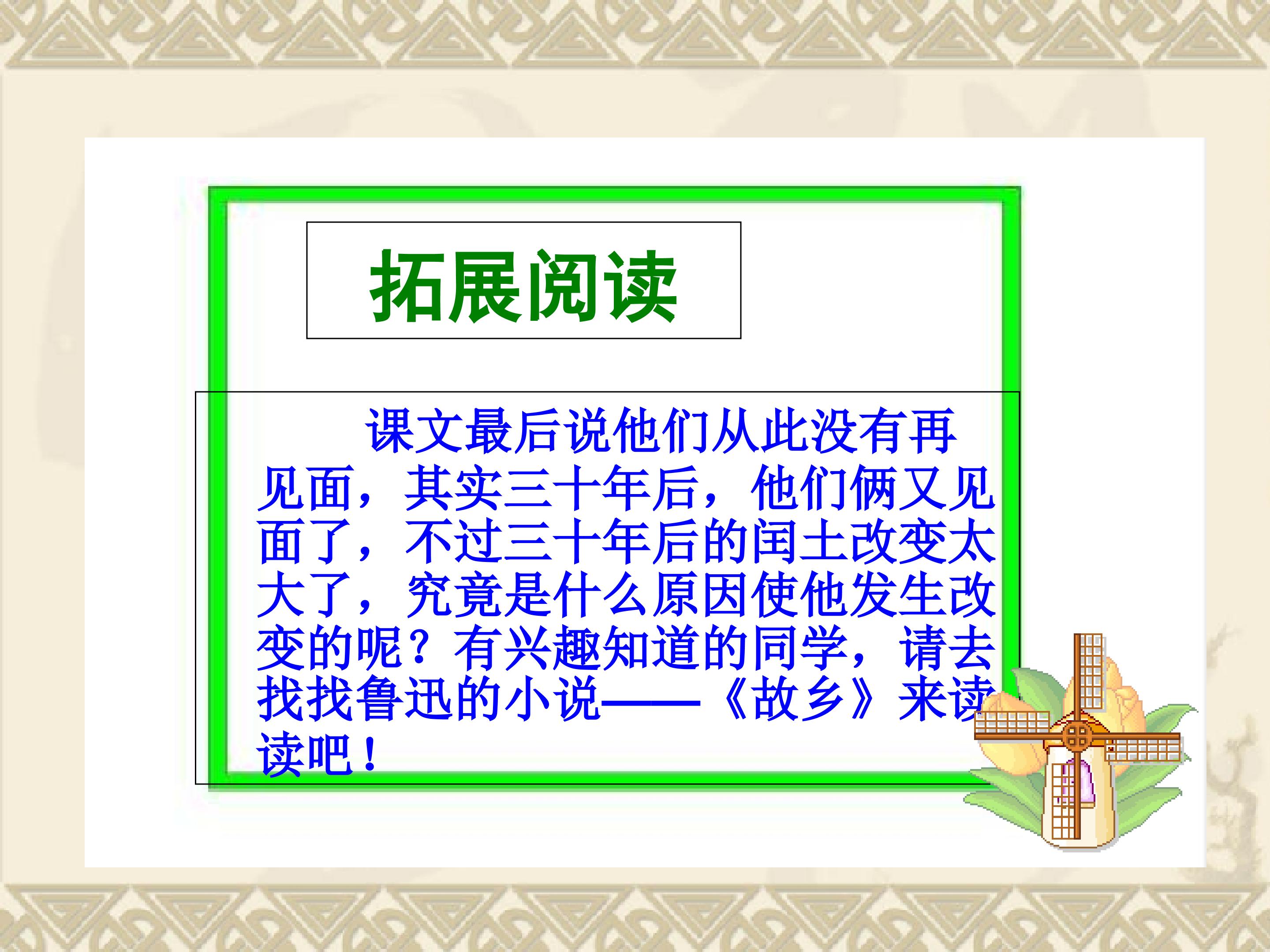 拓展阅读

课文最后说他们从此没有再见面，其实三十年后，他们俩又见面了，不过三十年后的闰土改变太大了，究竟是什么原因使他发生改变的呢？有兴趣知道的同学，请去找找鲁迅的小说——《故乡》来读读吧！